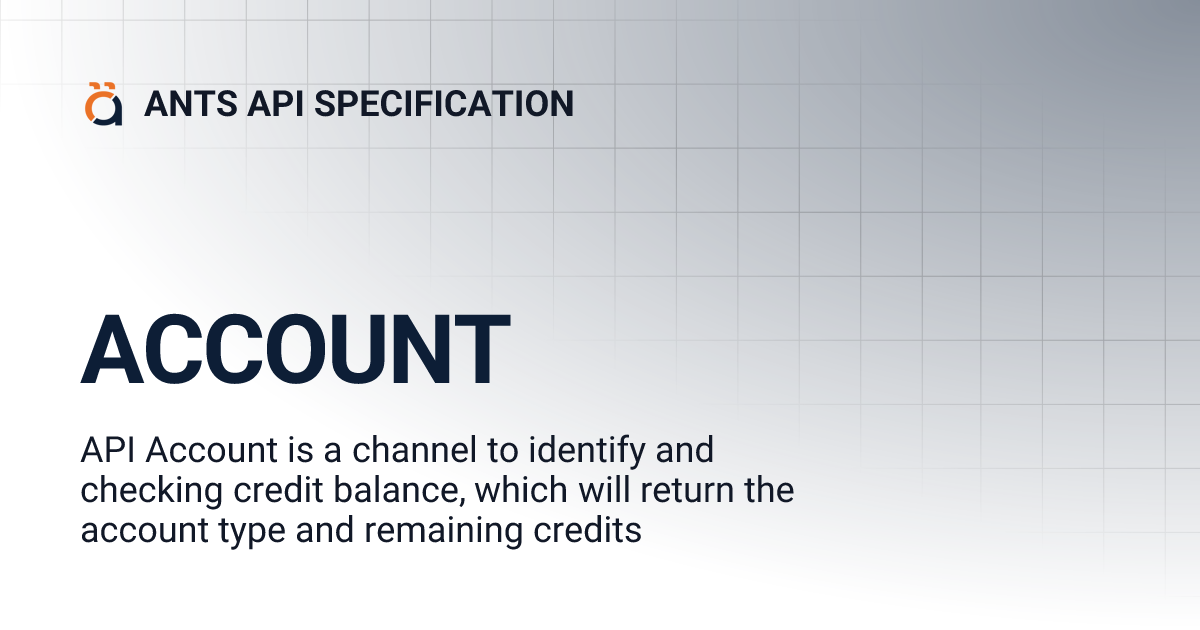 ANTS API SPECIFICATION

ACCOUNT

API Account is a channel to identify and checking credit balance, which will return the account type and remaining credits